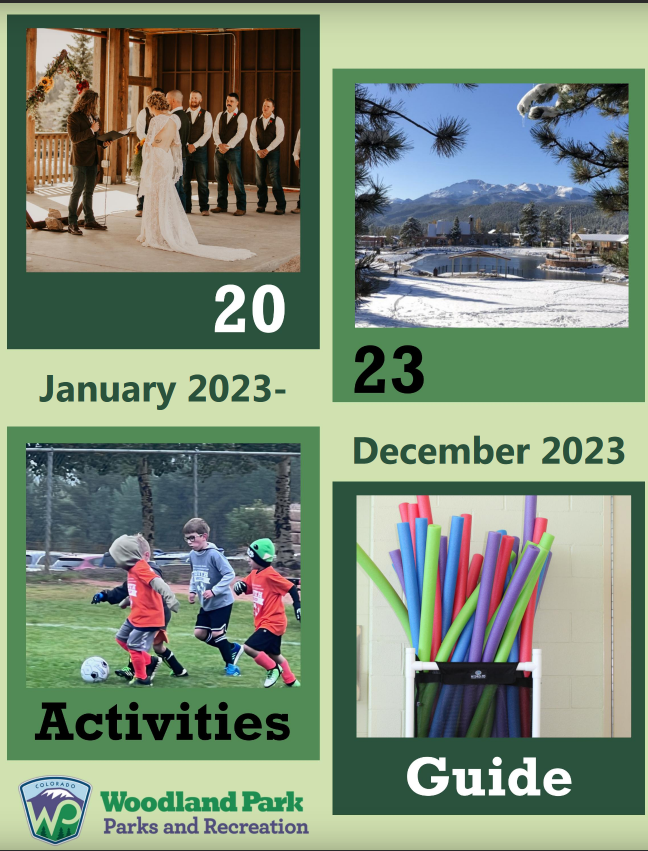 20

23

January 2023-

December 2023

Activities

Guide

COLORADO
WP

Woodland Park
Parks and Recreation